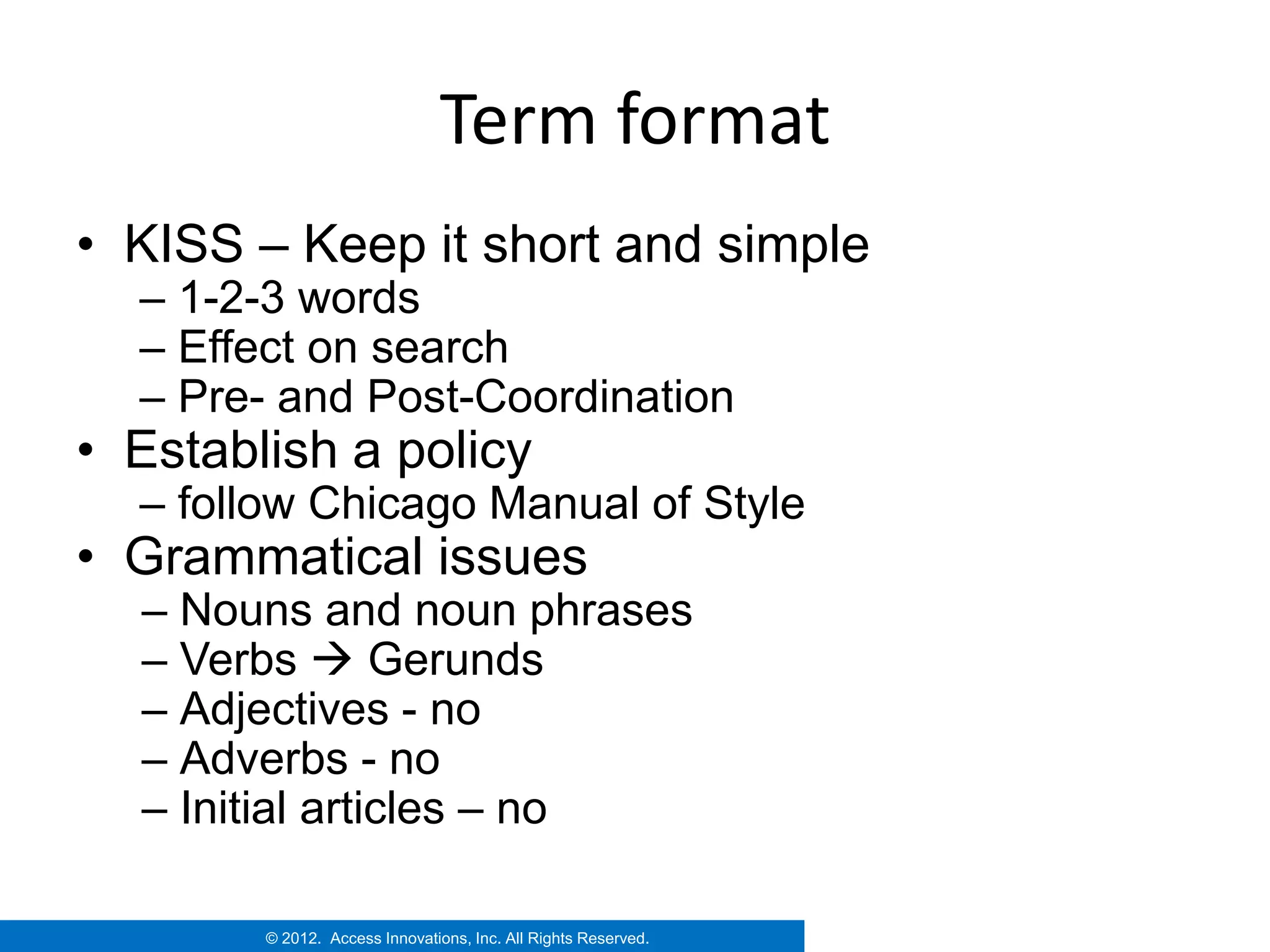 Term format

• KISS – Keep it short and simple
– 1-2-3 words
– Effect on search
– Pre- and Post-Coordination
• Establish a policy
– follow Chicago Manual of Style
• Grammatical issues
– Nouns and noun phrases
– Verbs → Gerunds
– Adjectives - no
– Adverbs - no
– Initial articles – no

© 2012. Access Innovations, Inc. All Rights Reserved.